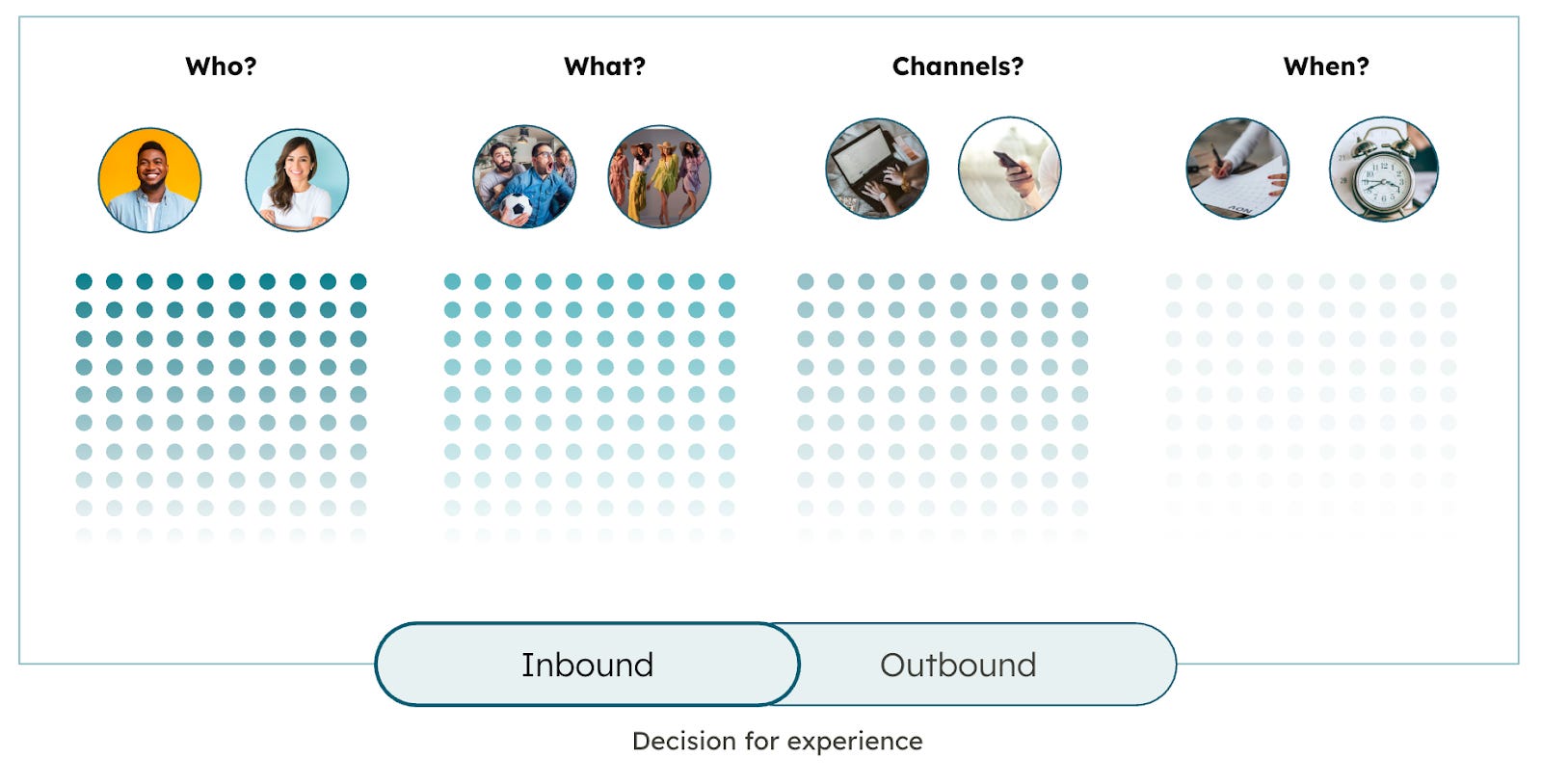 Who?

What?

Channels?

When?

Inbound

Outbound

Decision for experience